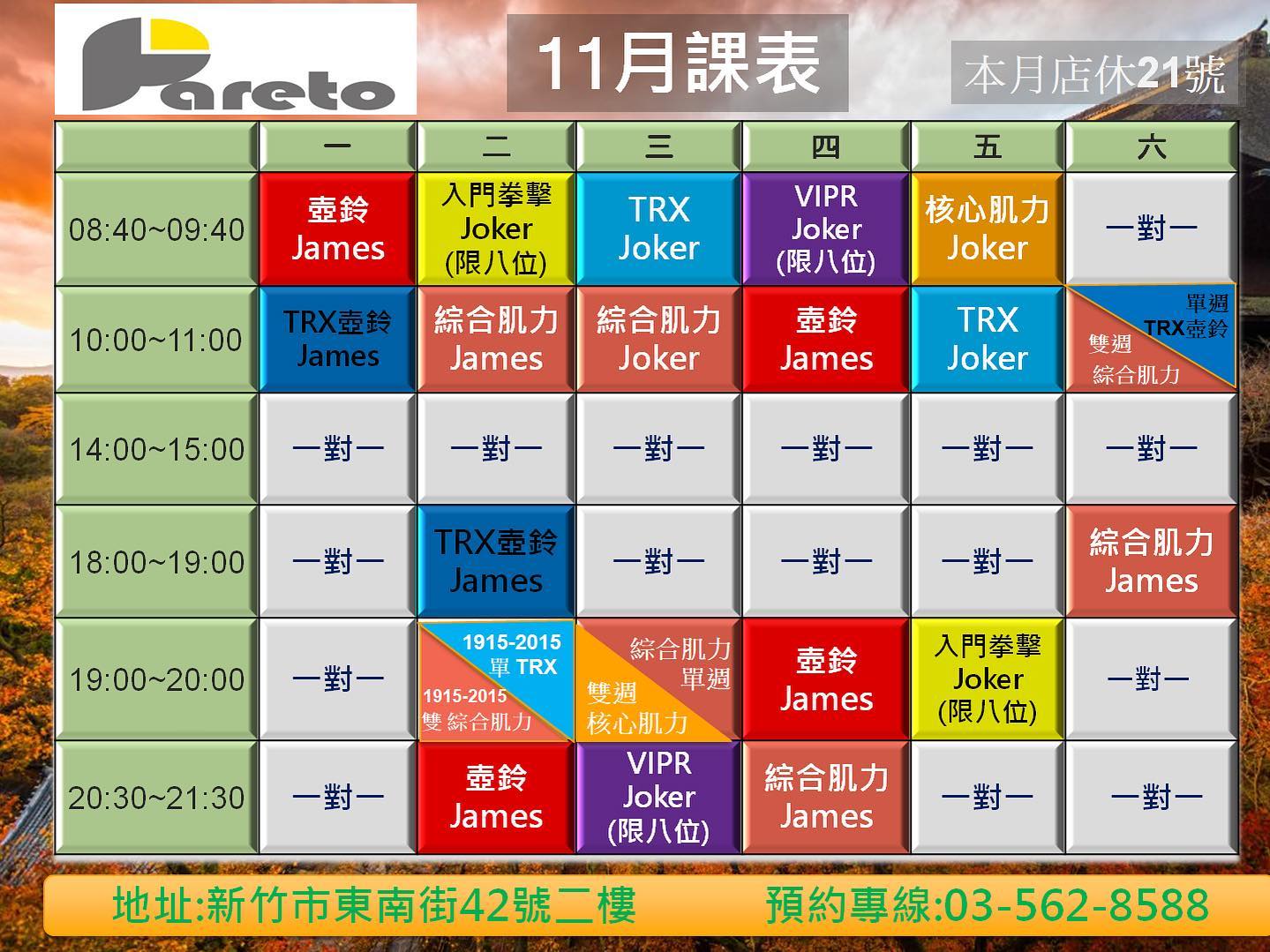 Pareto

11月課表

本月店休21號

| | 一 | 二 | 三 | 四 | 五 | 六 |
|---|---|---|---|---|---|---|
| 08:40~09:40 | 壺鈴 James | 入門拳擊 Joker (限八位) | TRX Joker | VIPR Joker (限八位) | 核心肌力 Joker | 一對一 |
| 10:00~11:00 | TRX壺鈴 James | 綜合肌力 James | 綜合肌力 Joker | 壺鈴 James | TRX Joker | 單週 TRX壺鈴 雙週 綜合肌力 |
| 14:00~15:00 | 一對一 | 一對一 | 一對一 | 一對一 | 一對一 | 一對一 |
| 18:00~19:00 | 一對一 | TRX壺鈴 James | 一對一 | 一對一 | 一對一 | 綜合肌力 James |
| 19:00~20:00 | 一對一 | 1915-2015 單 TRX 1915-2015 雙 綜合肌力 | 綜合肌力 單週 雙週 核心肌力 | 壺鈴 James | 入門拳擊 Joker (限八位) | 一對一 |
| 20:30~21:30 | 一對一 | 壺鈴 James | VIPR Joker (限八位) | 綜合肌力 James | 一對一 | 一對一 |

地址:新竹市東南街42號二樓 預約專線:03-562-8588